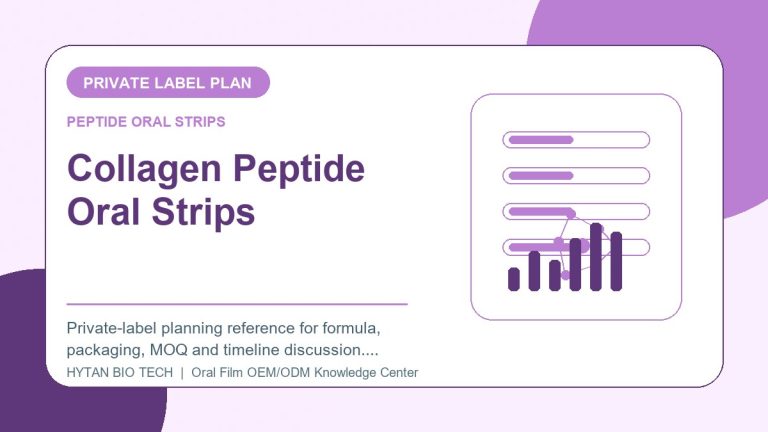 PRIVATE LABEL PLAN

PEPTIDE ORAL STRIPS

Collagen Peptide Oral Strips

Private-label planning reference for formula, packaging, MOQ and timeline discussion....

HYTAN BIO TECH | Oral Film OEM/ODM Knowledge Center